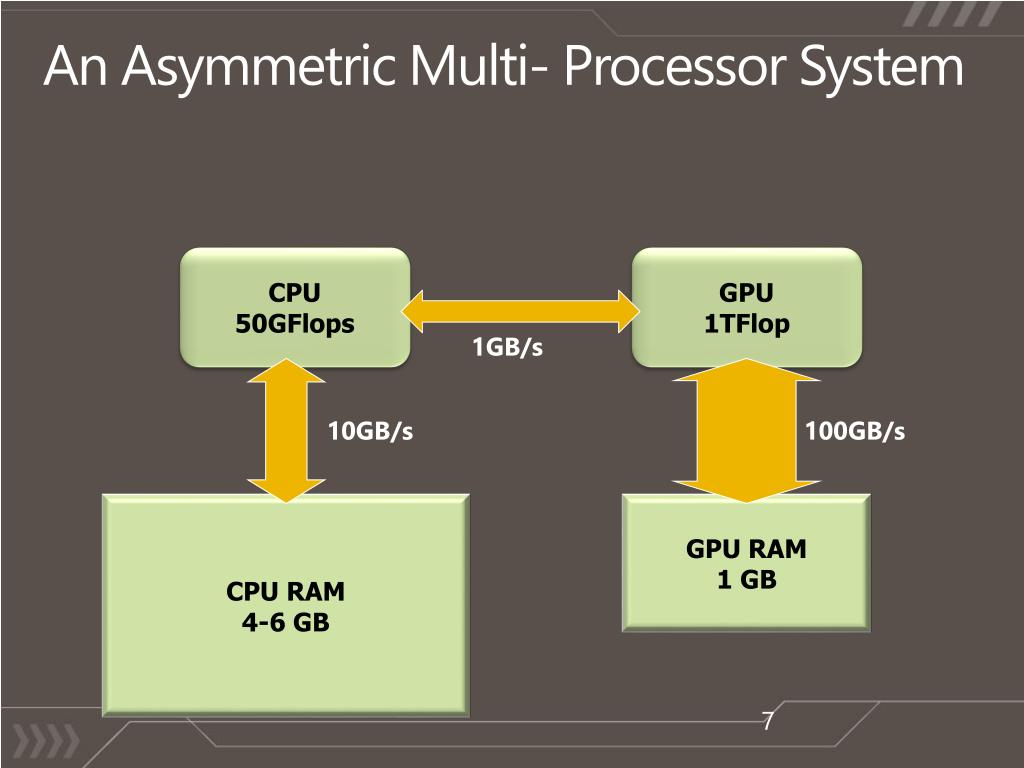 An Asymmetric Multi- Processor System

CPU
50GFlops

1GB/s

GPU
1TFlop

10GB/s

100GB/s

CPU RAM
4-6 GB

GPU RAM
1 GB

7